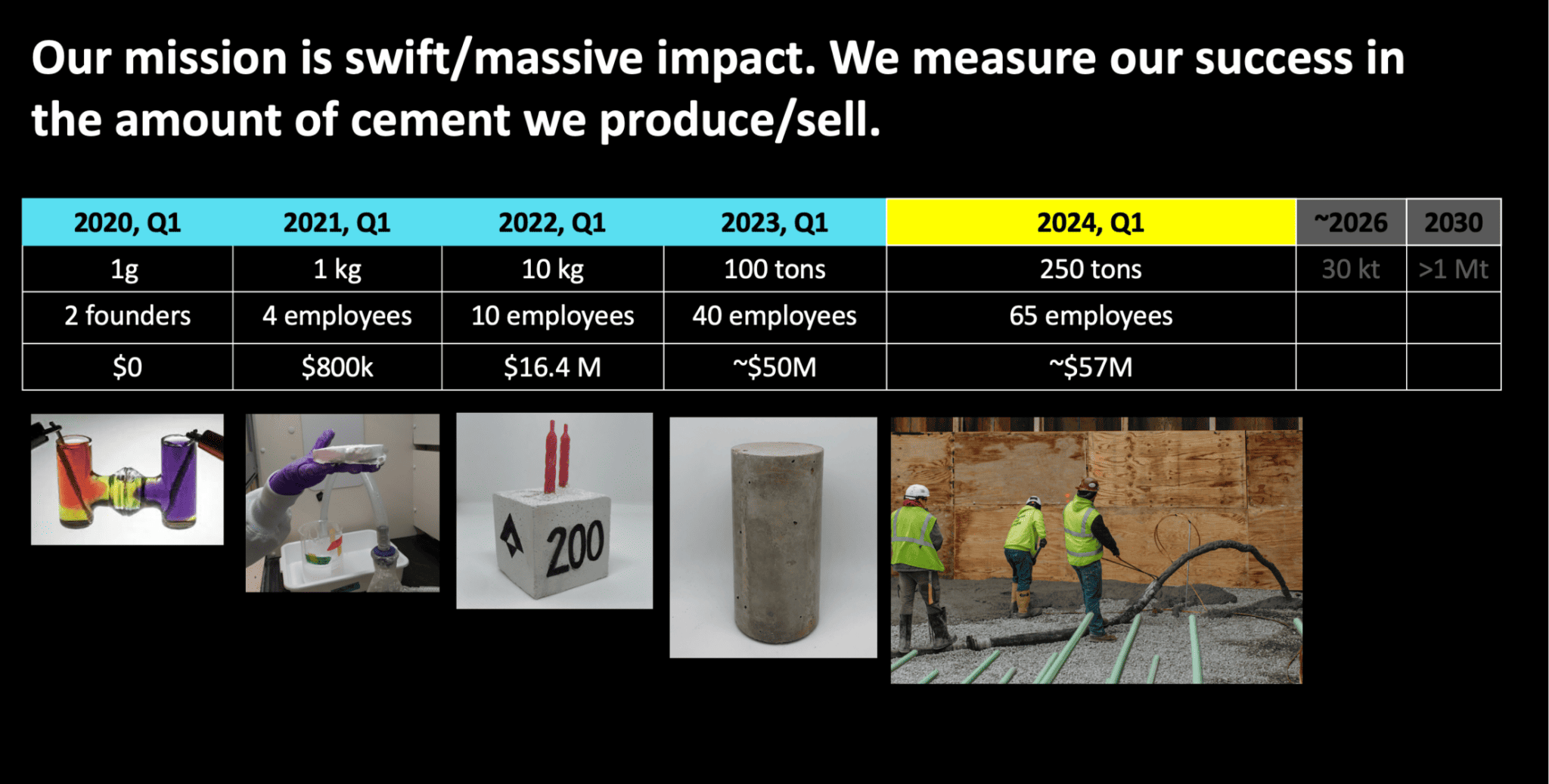 Our mission is swift/massive impact. We measure our success in the amount of cement we produce/sell.

| 2020, Q1 | 2021, Q1 | 2022, Q1 | 2023, Q1 | 2024, Q1 | ~2026 | 2030 |
|---|---|---|---|---|---|---|
| 1g | 1 kg | 10 kg | 100 tons | 250 tons | 30 kt | >1 Mt |
| 2 founders | 4 employees | 10 employees | 40 employees | 65 employees | | |
| $0 | $800k | $16.4 M | ~$50M | ~$57M | | |

200